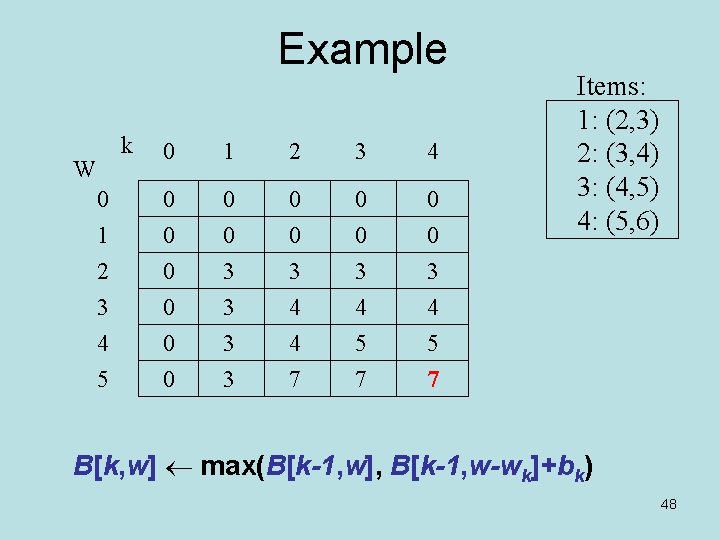 Example

Items:
1: (2,3)
2: (3,4)
3: (4,5)
4: (5,6)

| W \ k | 0 | 1 | 2 | 3 | 4 |
|---|---|---|---|---|---|
| 0 | 0 | 0 | 0 | 0 | 0 |
| 1 | 0 | 0 | 0 | 0 | 0 |
| 2 | 0 | 3 | 3 | 3 | 3 |
| 3 | 0 | 3 | 4 | 4 | 4 |
| 4 | 0 | 3 | 4 | 5 | 5 |
| 5 | 0 | 3 | 7 | 7 | 7 |

$B[k,w] \leftarrow \max(B[k-1,w], B[k-1,w-w_k]+b_k)$

48